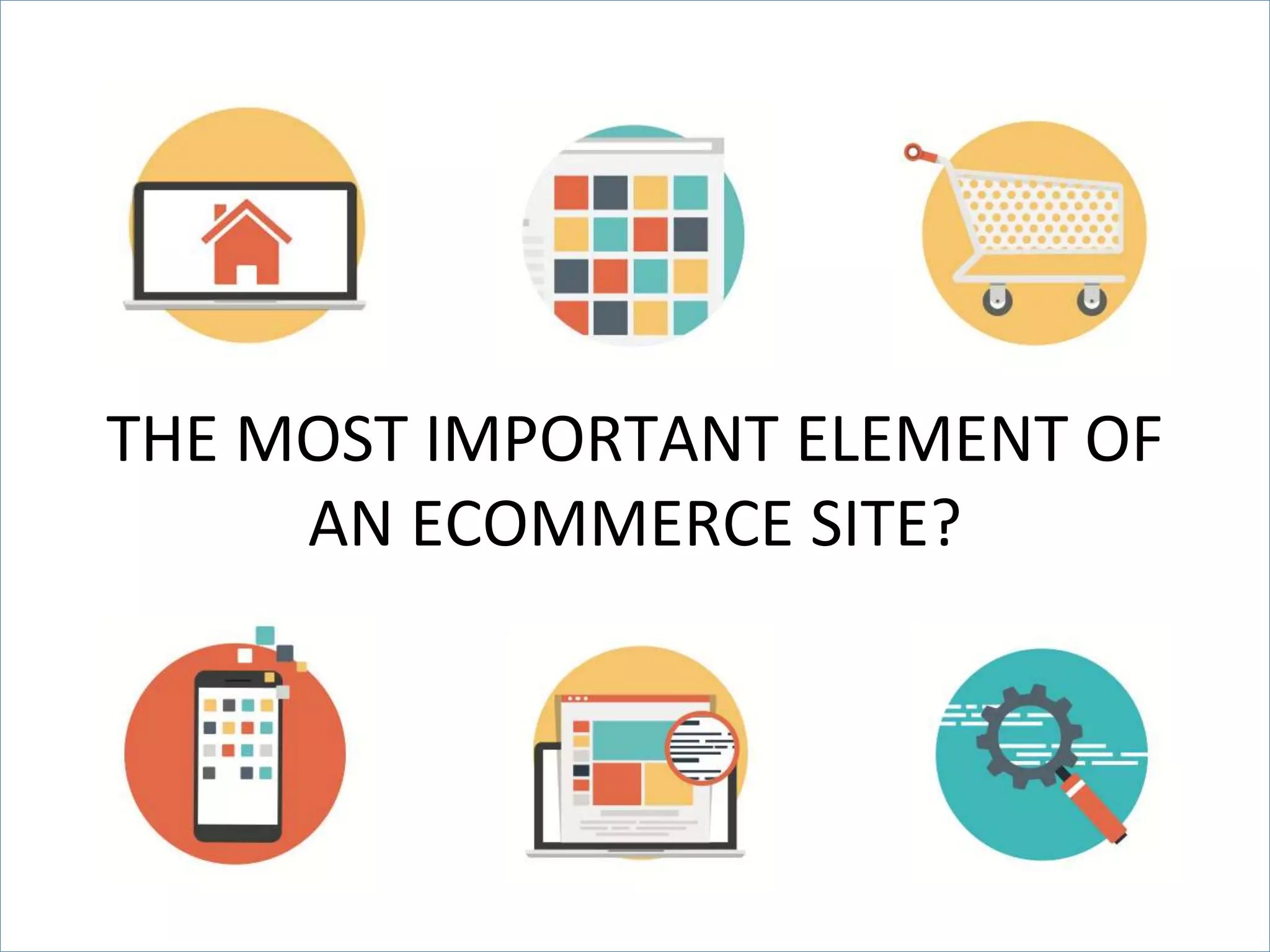 THE MOST IMPORTANT ELEMENT OF AN ECOMMERCE SITE?